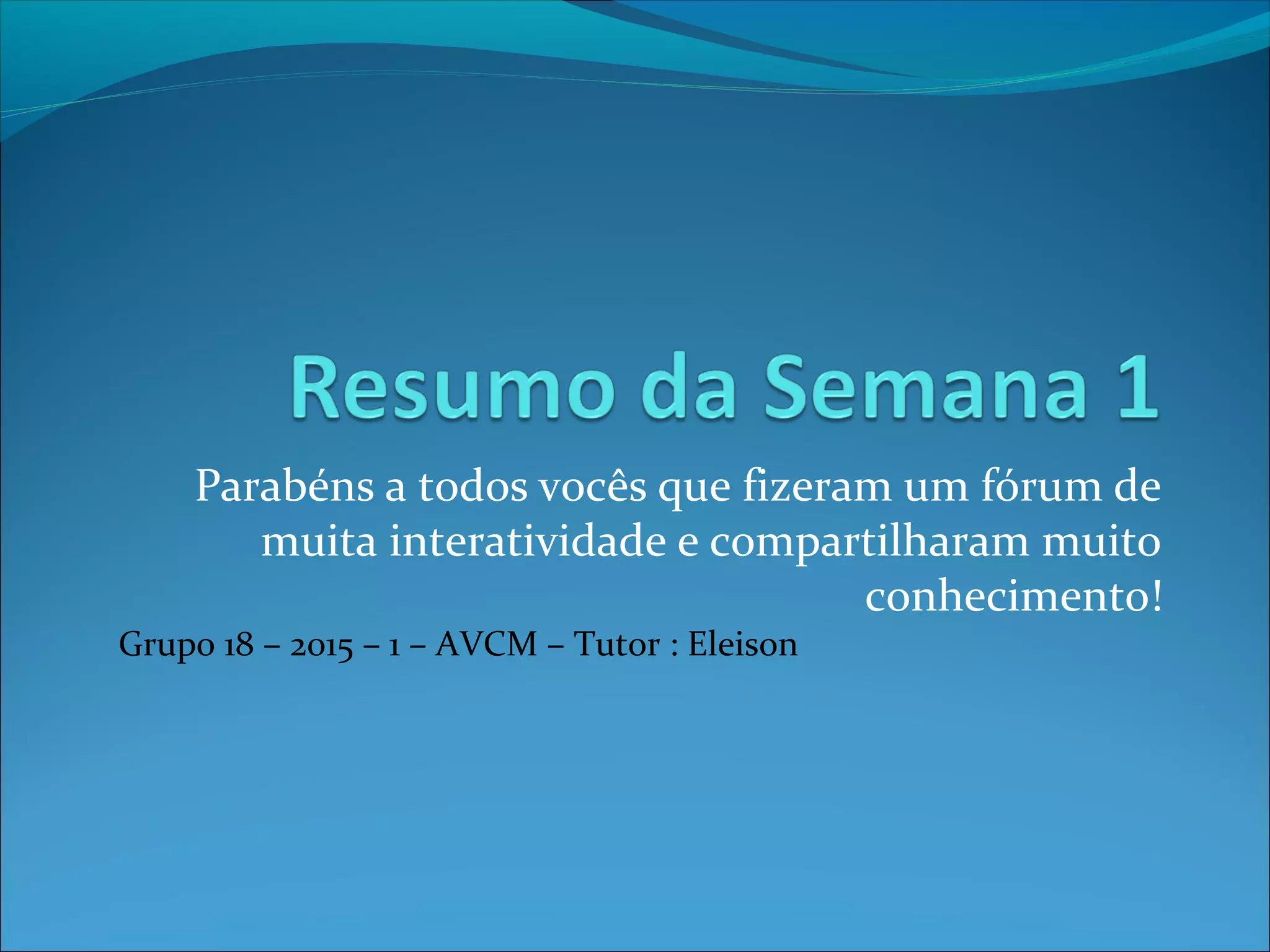 Resumo da Semana 1

Parabéns a todos vocês que fizeram um fórum de muita interatividade e compartilharam muito conhecimento!

Grupo 18 – 2015 – 1 – AVCM – Tutor : Eleison